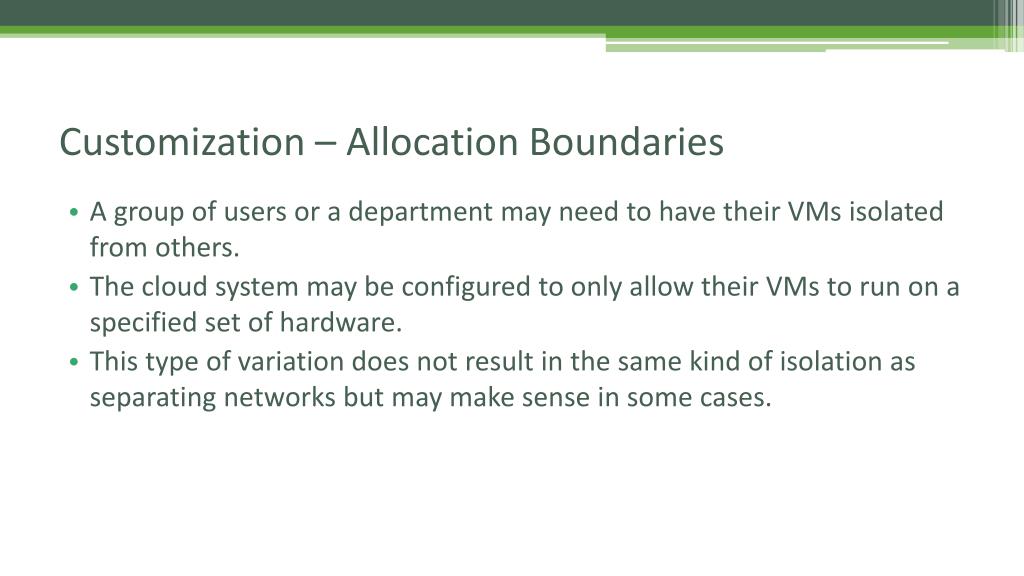 Customization – Allocation Boundaries

• A group of users or a department may need to have their VMs isolated from others.
• The cloud system may be configured to only allow their VMs to run on a specified set of hardware.
• This type of variation does not result in the same kind of isolation as separating networks but may make sense in some cases.